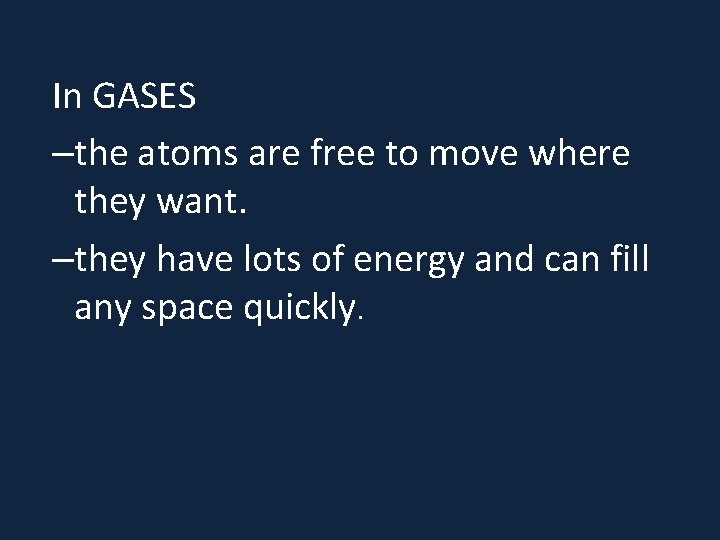 In GASES

–the atoms are free to move where they want.

–they have lots of energy and can fill any space quickly.